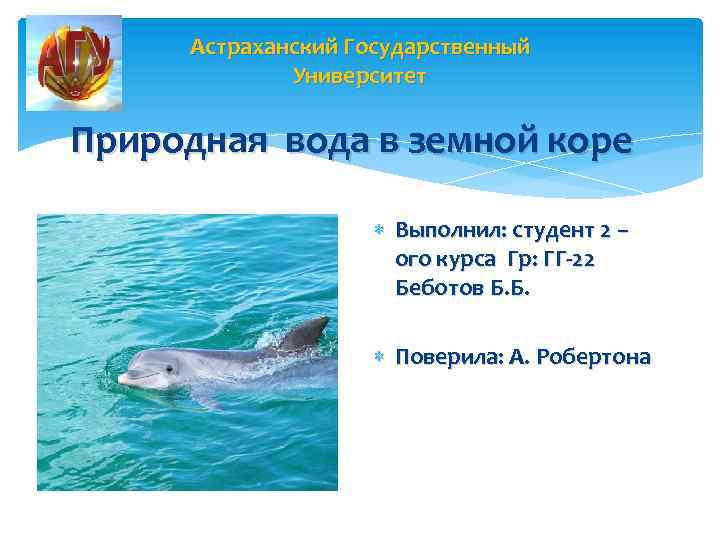 АГУ

Астраханский Государственный Университет

Природная вода в земной коре

Выполнил: студент 2 – ого курса Гр: ГГ-22 Беботов Б.Б.

Поверила: А. Робертона